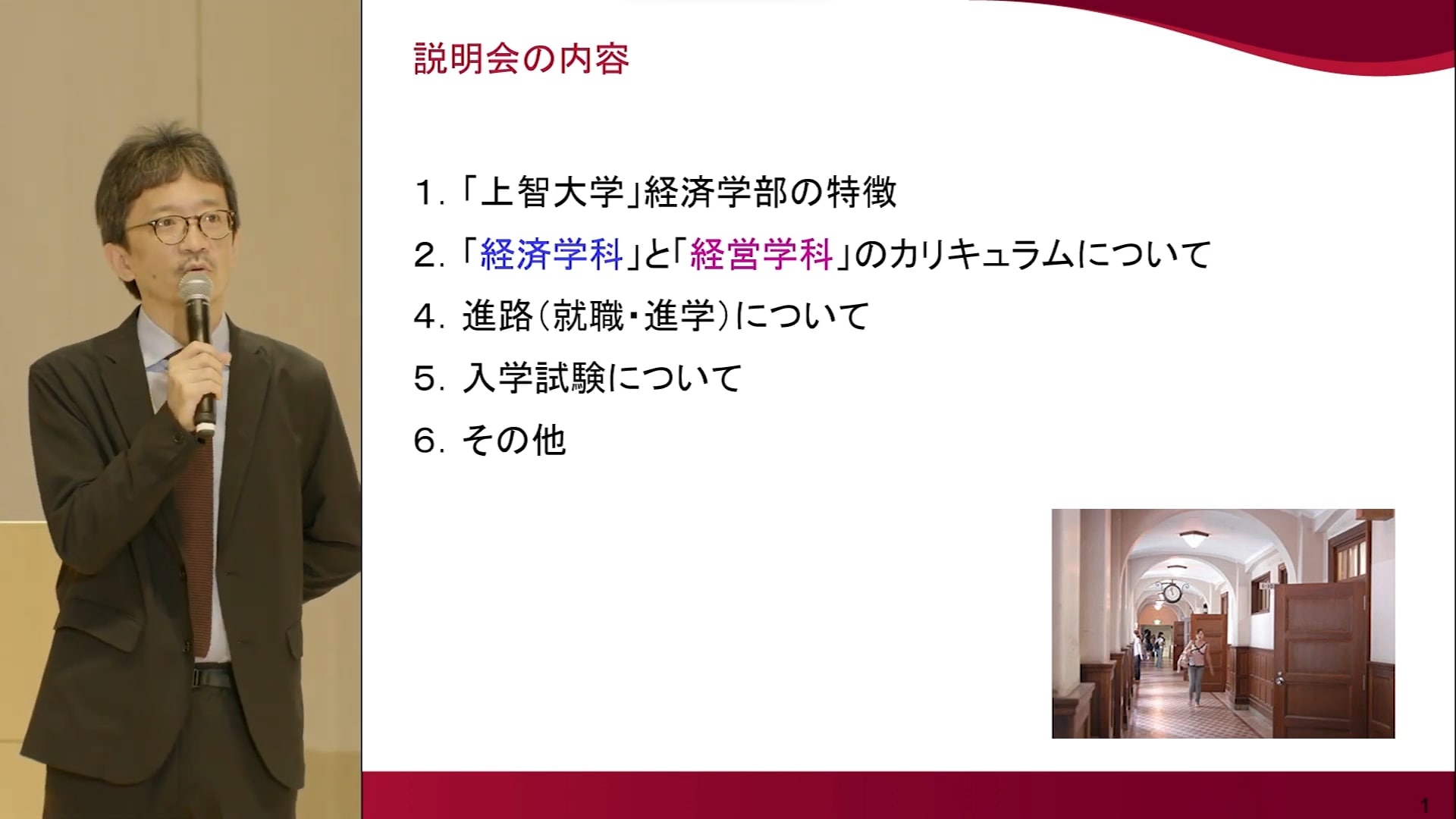 説明会の内容

1. 「上智大学」経済学部の特徴

2. 「経済学科」と「経営学科」のカリキュラムについて

4. 進路（就職・進学）について

5. 入学試験について

6. その他

1